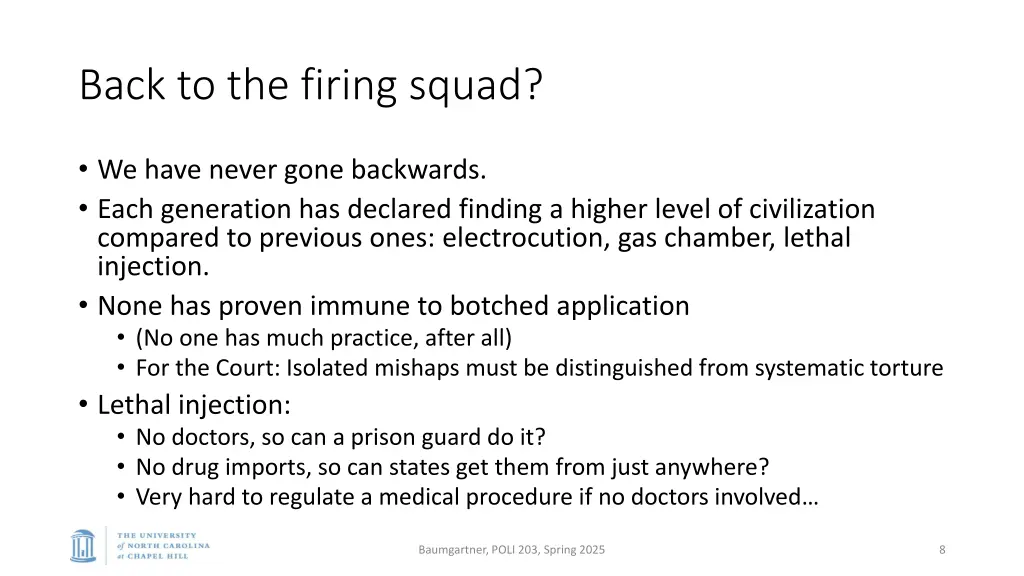 Back to the firing squad?

• We have never gone backwards.
• Each generation has declared finding a higher level of civilization compared to previous ones: electrocution, gas chamber, lethal injection.
• None has proven immune to botched application
  • (No one has much practice, after all)
  • For the Court: Isolated mishaps must be distinguished from systematic torture
• Lethal injection:
  • No doctors, so can a prison guard do it?
  • No drug imports, so can states get them from just anywhere?
  • Very hard to regulate a medical procedure if no doctors involved…

THE UNIVERSITY of NORTH CAROLINA at CHAPEL HILL

Baumgartner, POLI 203, Spring 2025

8